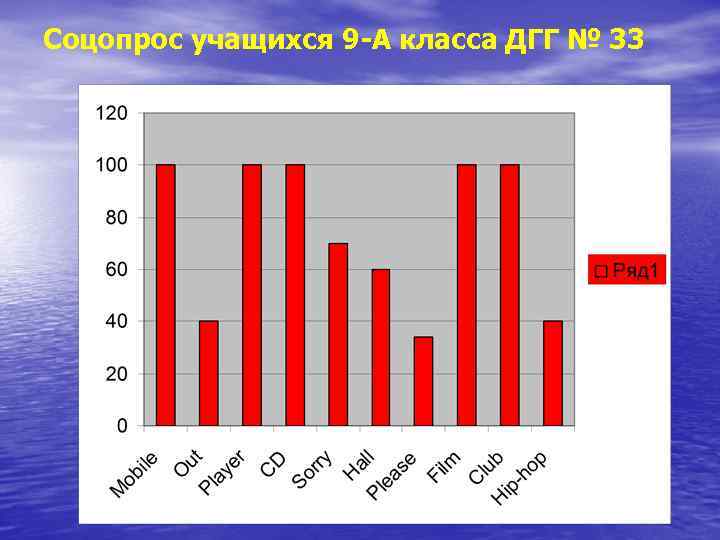 Соцопрос учащихся 9-А класса ДГГ № 33

120
100
80
60
40
20
0

Mobile
Out
Player
CD
Sorry
Hall
Please
Film
Club
Hip-hop

Ряд1